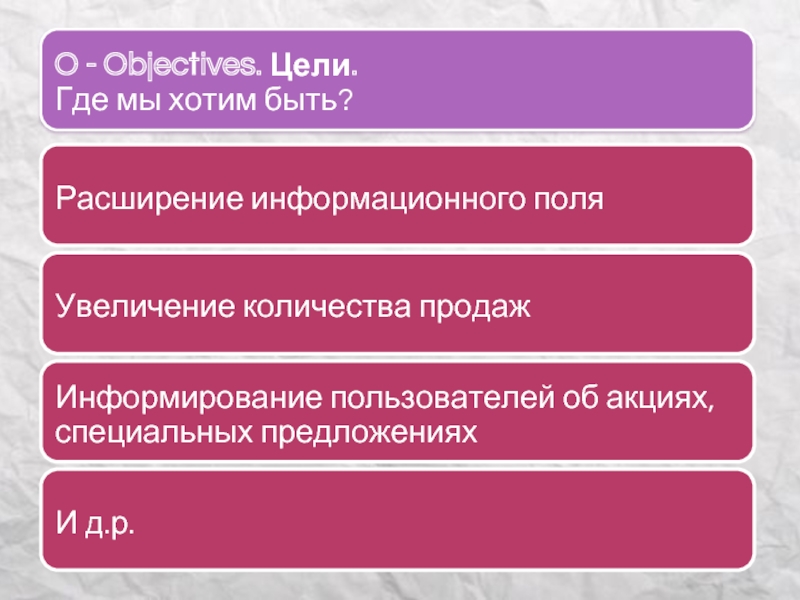 O - Objectives. Цели.
Где мы хотим быть?

Расширение информационного поля

Увеличение количества продаж

Информирование пользователей об акциях, специальных предложениях

И д.р.